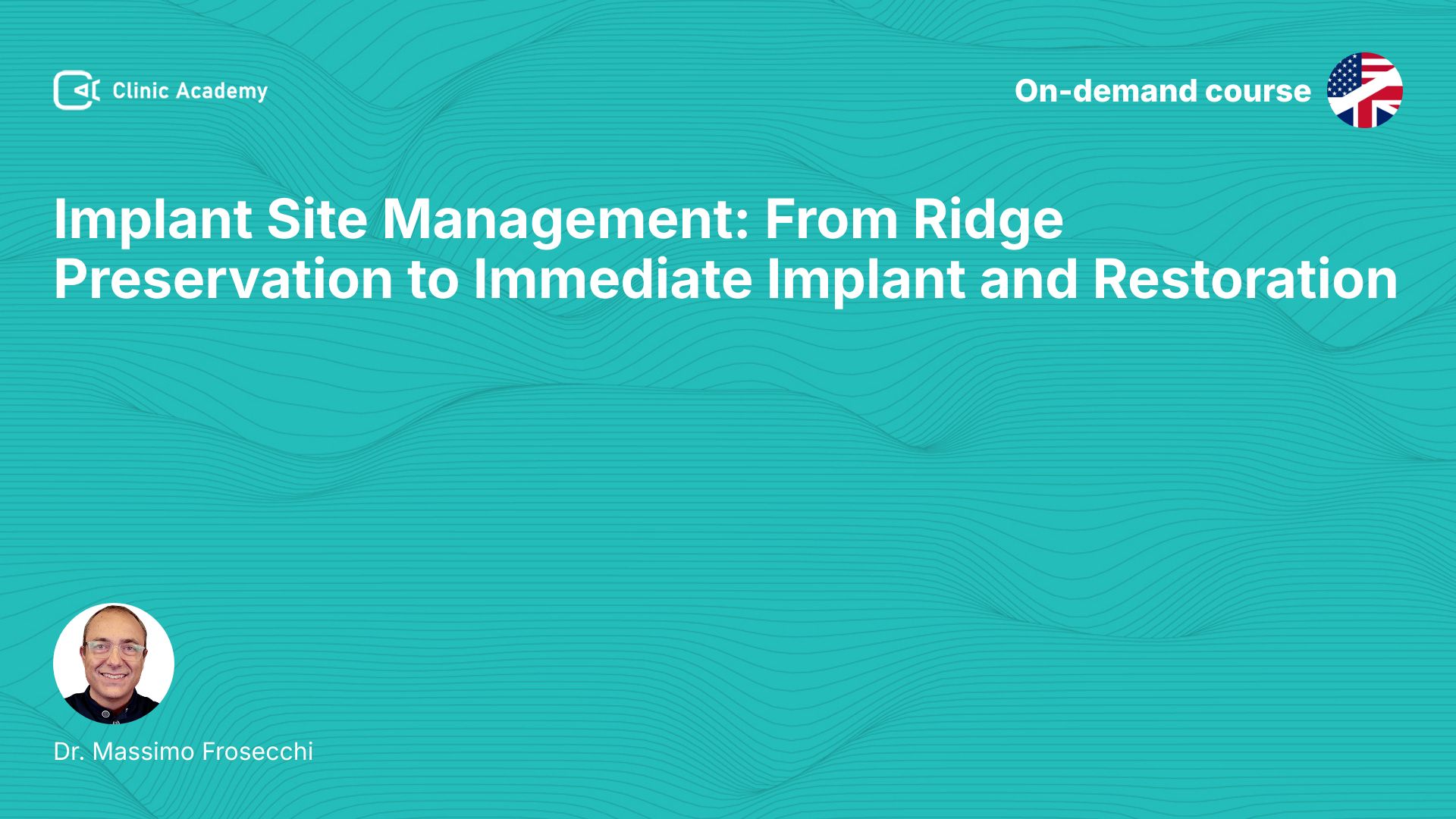 Clinic Academy

On-demand course

Implant Site Management: From Ridge Preservation to Immediate Implant and Restoration

Dr. Massimo Frosecchi